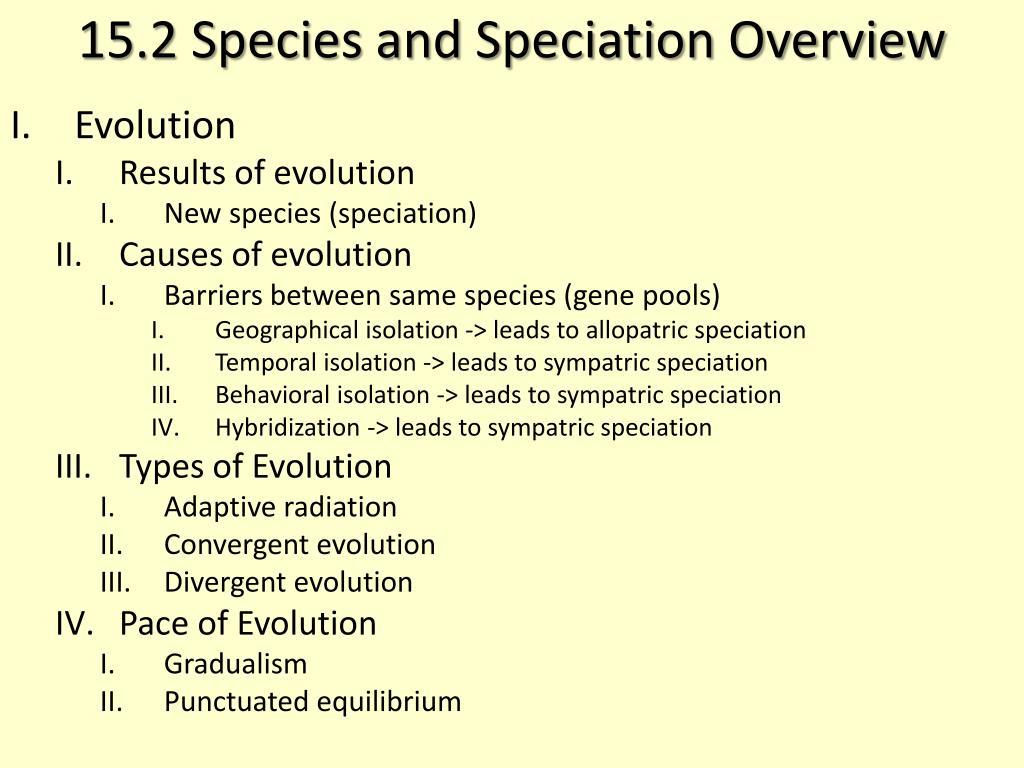 15.2 Species and Speciation Overview

I. Evolution
I. Results of evolution
I. New species (speciation)
II. Causes of evolution
I. Barriers between same species (gene pools)
I. Geographical isolation -> leads to allopatric speciation
II. Temporal isolation -> leads to sympatric speciation
III. Behavioral isolation -> leads to sympatric speciation
IV. Hybridization -> leads to sympatric speciation
III. Types of Evolution
I. Adaptive radiation
II. Convergent evolution
III. Divergent evolution
IV. Pace of Evolution
I. Gradualism
II. Punctuated equilibrium